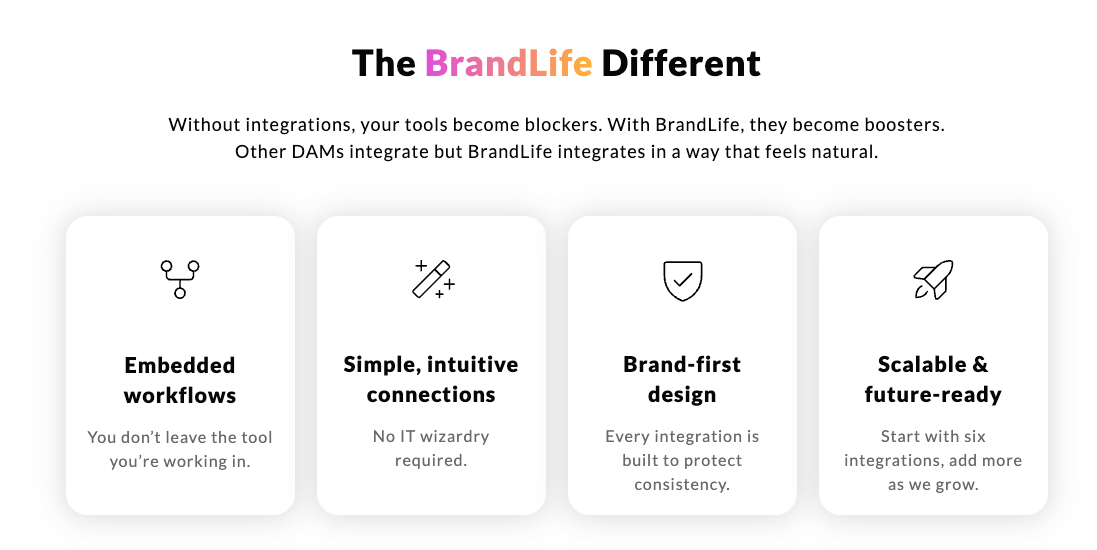 The BrandLife Different

Without integrations, your tools become blockers. With BrandLife, they become boosters. Other DAMs integrate but BrandLife integrates in a way that feels natural.

Embedded workflows

You don't leave the tool you're working in.

Simple, intuitive connections

No IT wizardry required.

Brand-first design

Every integration is built to protect consistency.

Scalable & future-ready

Start with six integrations, add more as we grow.